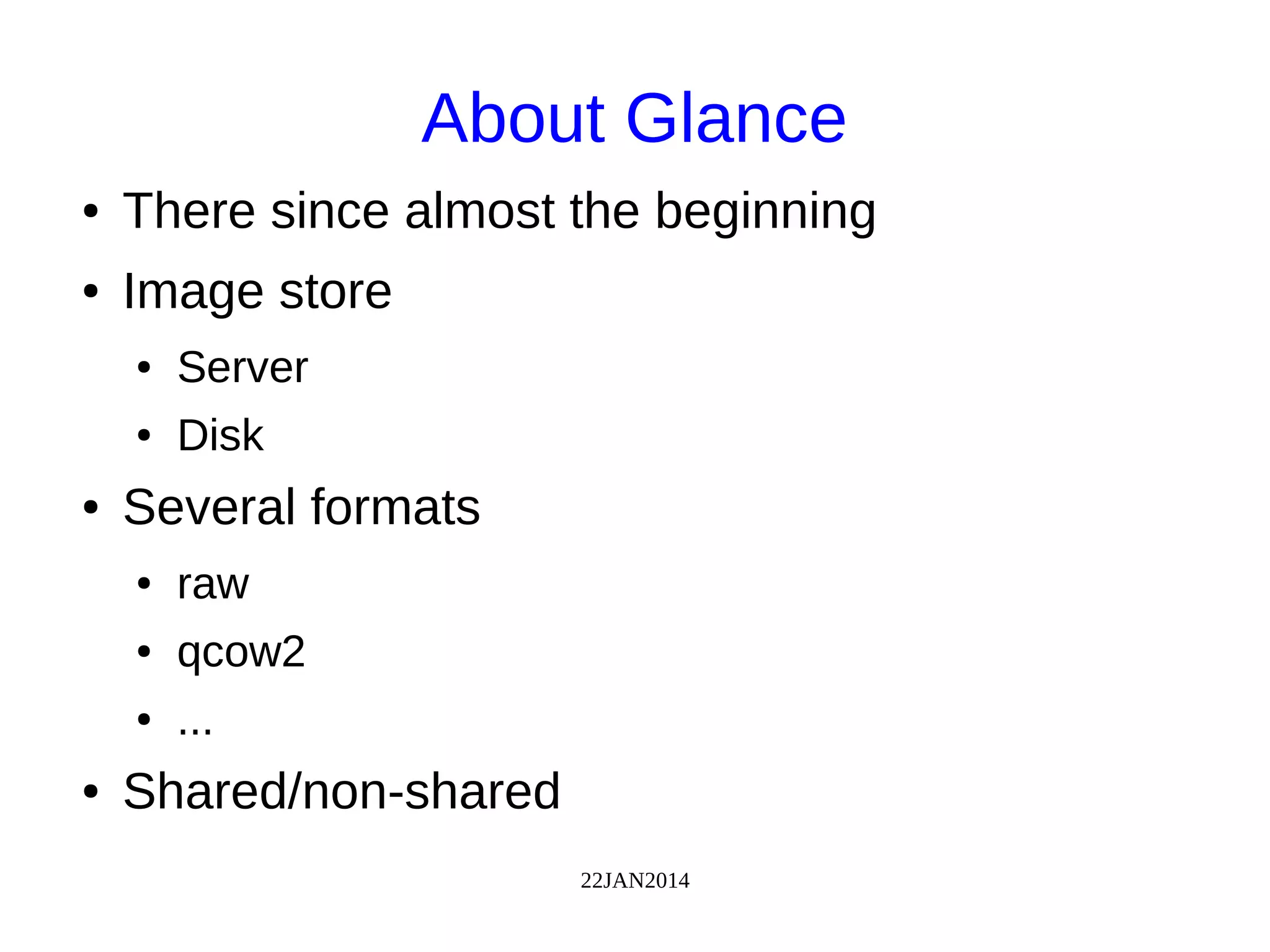 About Glance

• There since almost the beginning
• Image store
  • Server
  • Disk
• Several formats
  • raw
  • qcow2
  • ...
• Shared/non-shared

22JAN2014